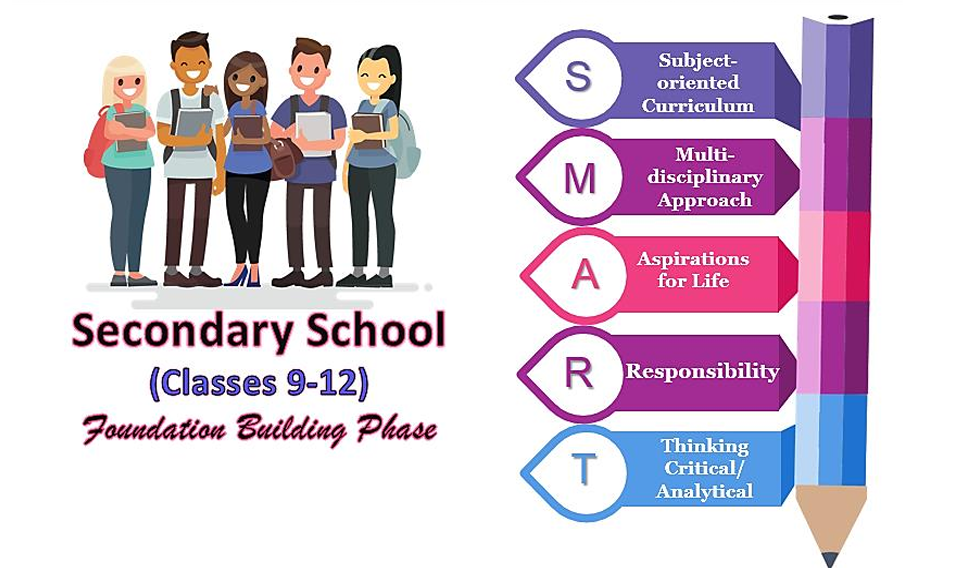 Secondary School
(Classes 9-12)
Foundation Building Phase

S Subject-oriented Curriculum
M Multi-disciplinary Approach
A Aspirations for Life
R Responsibility
T Thinking Critical/ Analytical